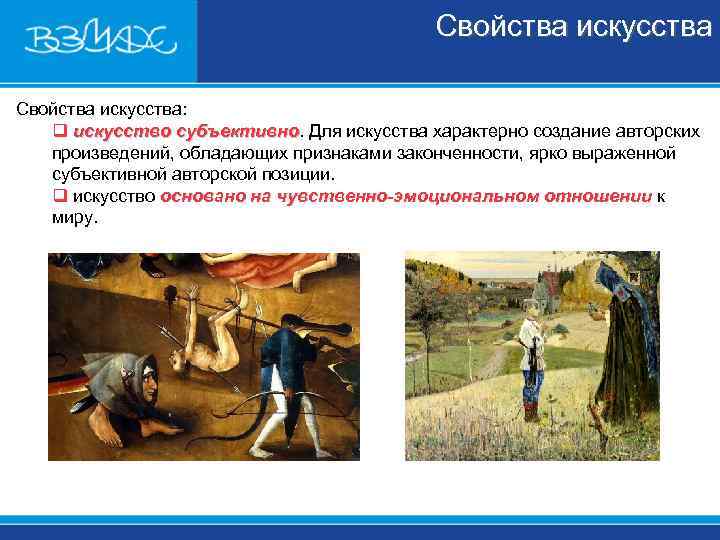 ВЗМАХ

Свойства искусства

Свойства искусства:

❑ искусство субъективно. Для искусства характерно создание авторских произведений, обладающих признаками законченности, ярко выраженной субъективной авторской позиции.

❑ искусство основано на чувственно-эмоциональном отношении к миру.